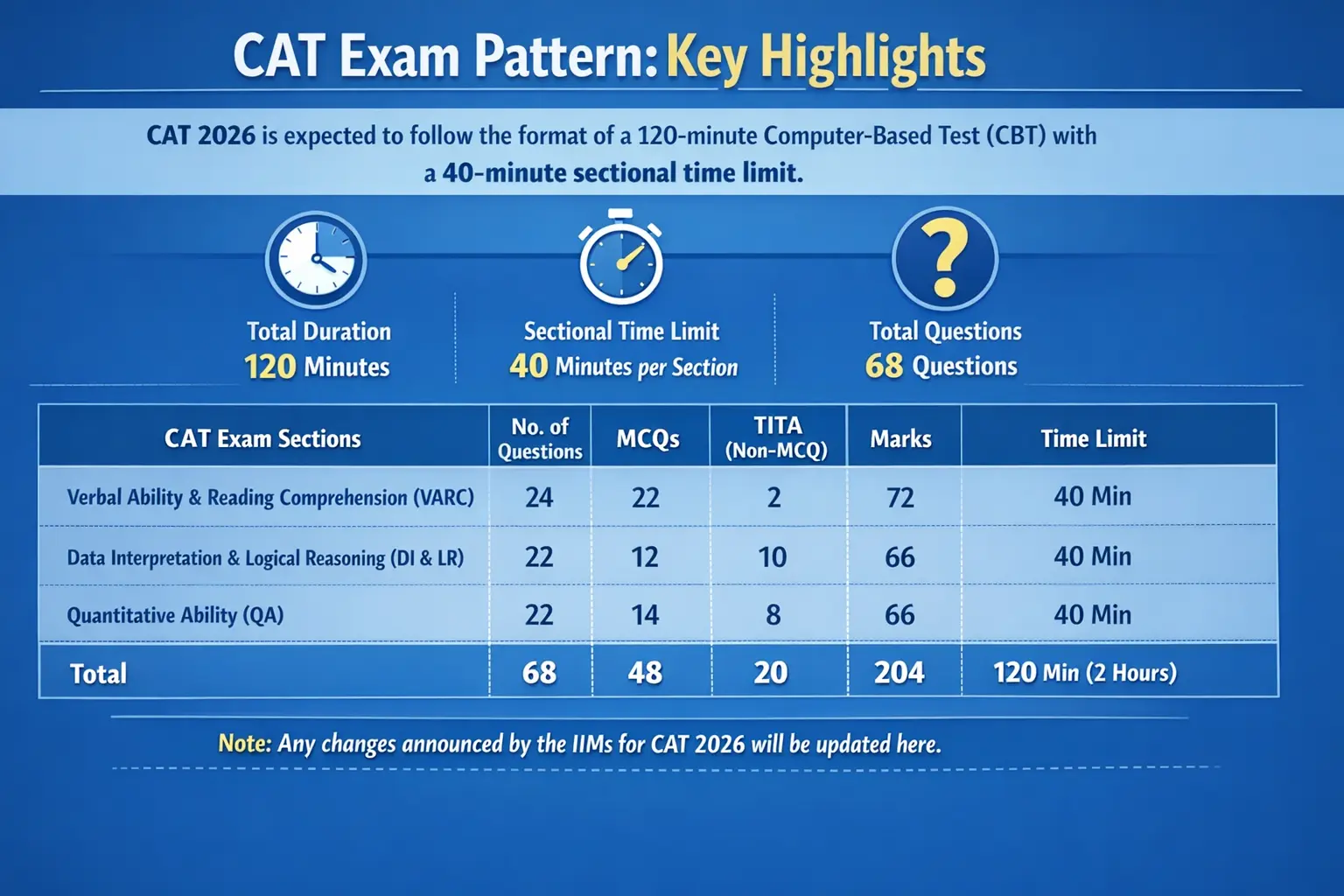 CAT Exam Pattern: Key Highlights

CAT 2026 is expected to follow the format of a 120-minute Computer-Based Test (CBT) with a 40-minute sectional time limit.

Total Duration
120 Minutes

Sectional Time Limit
40 Minutes per Section

Total Questions
68 Questions

| CAT Exam Sections | No. of Questions | MCQs | TITA (Non-MCQ) | Marks | Time Limit |
|---|---|---|---|---|---|
| Verbal Ability & Reading Comprehension (VARC) | 24 | 22 | 2 | 72 | 40 Min |
| Data Interpretation & Logical Reasoning (DI & LR) | 22 | 12 | 10 | 66 | 40 Min |
| Quantitative Ability (QA) | 22 | 14 | 8 | 66 | 40 Min |
| Total | 68 | 48 | 20 | 204 | 120 Min (2 Hours) |

Note: Any changes announced by the IIMs for CAT 2026 will be updated here.